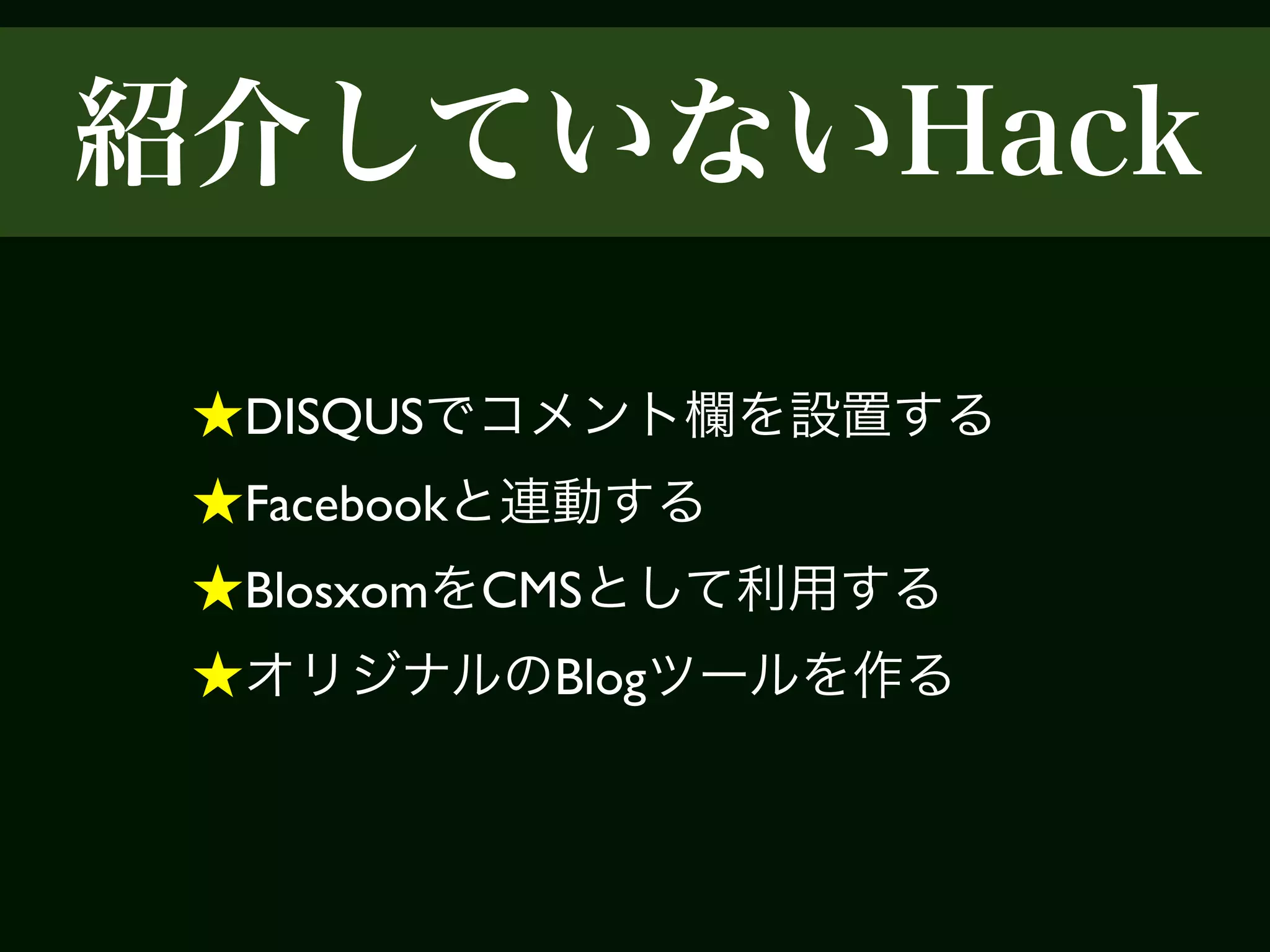 紹介していないHack

★DISQUSでコメント欄を設置する

★Facebookと連動する

★BlosxomをCMSとして利用する

★オリジナルのBlogツールを作る